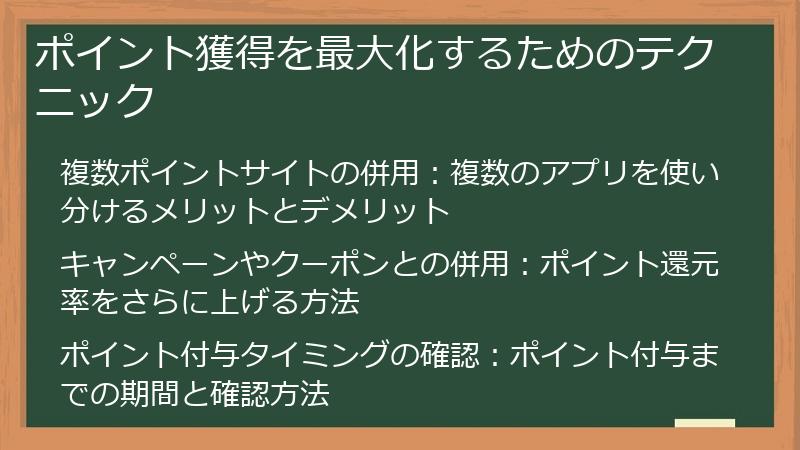 ポイント獲得を最大化するためのテクニック

複数ポイントサイトの併用：複数のアプリを使い分けるメリットとデメリット

キャンペーンやクーポンとの併用：ポイント還元率をさらに上げる方法

ポイント付与タイミングの確認：ポイント付与までの期間と確認方法